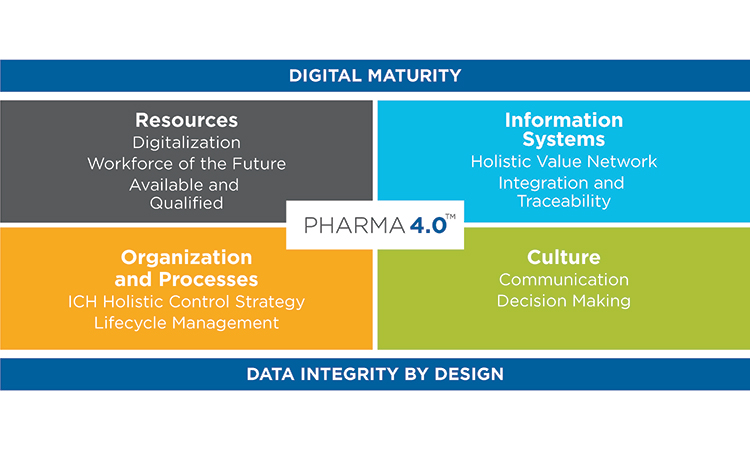 DIGITAL MATURITY

Resources
Digitalization
Workforce of the Future
Available and Qualified

Information Systems
Holistic Value Network
Integration and Traceability

PHARMA 4.0™

Organization and Processes
ICH Holistic Control Strategy
Lifecycle Management

Culture
Communication
Decision Making

DATA INTEGRITY BY DESIGN